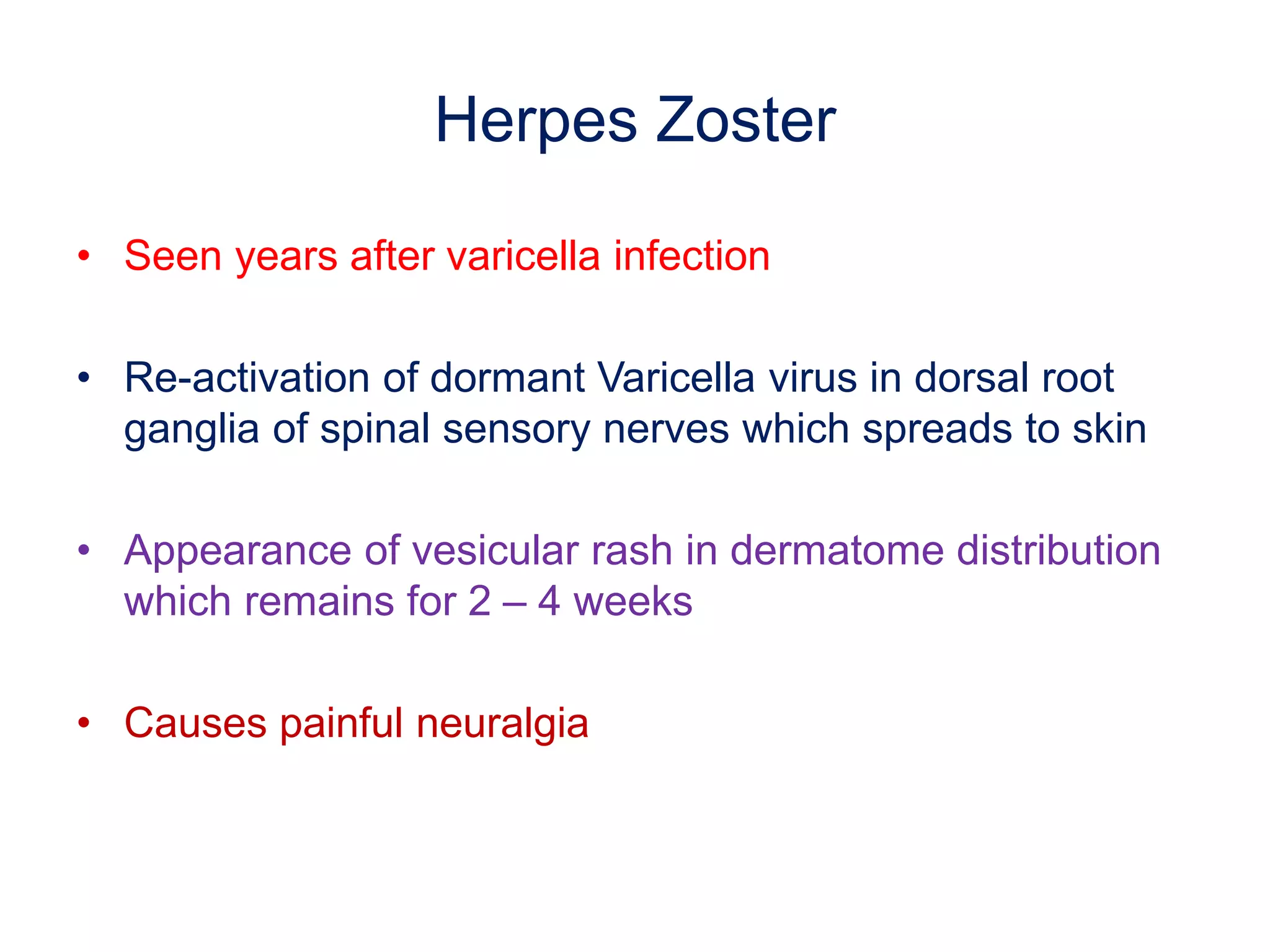 Herpes Zoster

• Seen years after varicella infection

• Re-activation of dormant Varicella virus in dorsal root ganglia of spinal sensory nerves which spreads to skin

• Appearance of vesicular rash in dermatome distribution which remains for 2 – 4 weeks

• Causes painful neuralgia